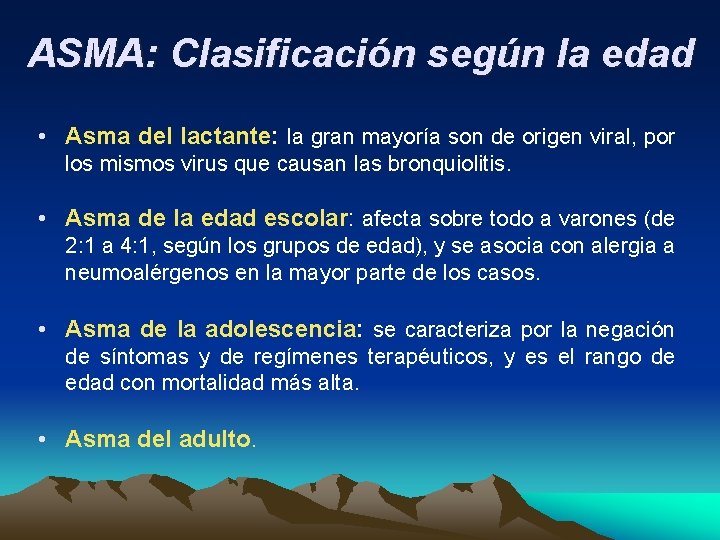 ASMA: Clasificación según la edad

• Asma del lactante: la gran mayoría son de origen viral, por los mismos virus que causan las bronquiolitis.

• Asma de la edad escolar: afecta sobre todo a varones (de 2:1 a 4:1, según los grupos de edad), y se asocia con alergia a neumoalérgenos en la mayor parte de los casos.

• Asma de la adolescencia: se caracteriza por la negación de síntomas y de regímenes terapéuticos, y es el rango de edad con mortalidad más alta.

• Asma del adulto.